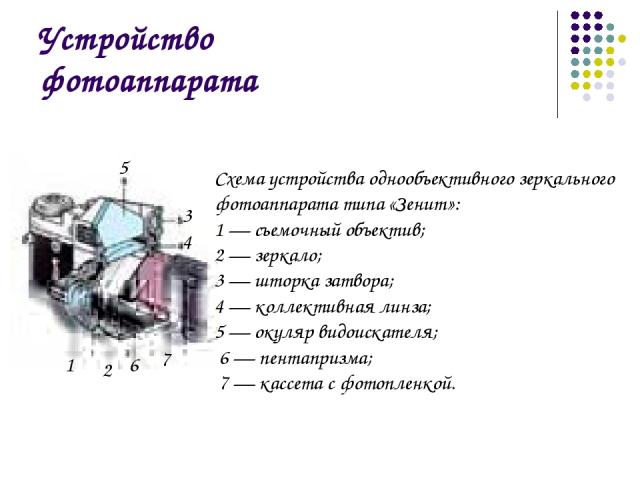 Устройство фотоаппарата

5
3
4
1
2
6
7

Схема устройства однообъективного зеркального фотоаппарата типа «Зенит»:
1 — съемочный объектив;
2 — зеркало;
3 — шторка затвора;
4 — коллективная линза;
5 — окуляр видоискателя;
6 — пентапризма;
7 — кассета с фотопленкой.